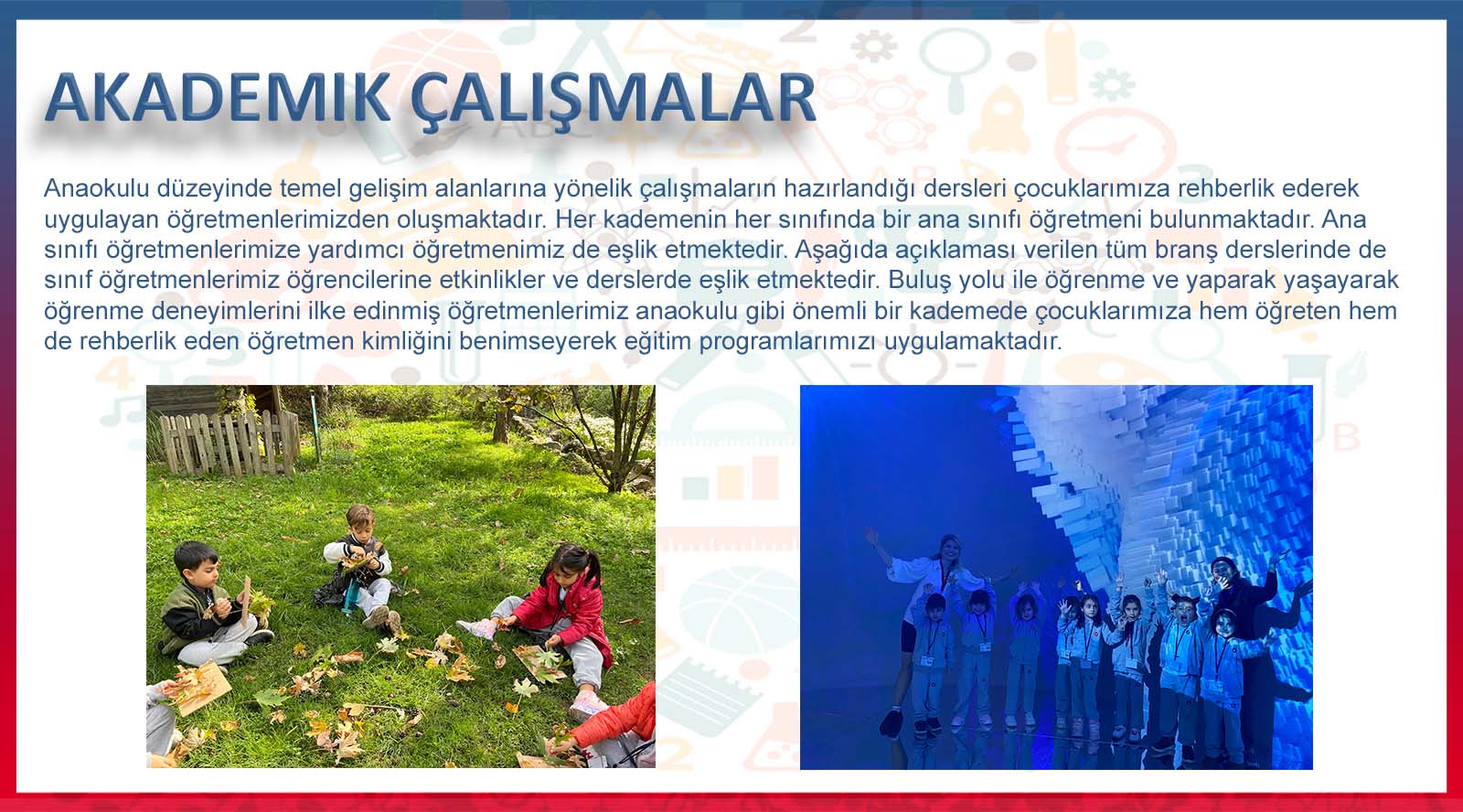 AKADEMIK ÇALIŞMALAR

Anaokulu düzeyinde temel gelişim alanlarına yönelik çalışmaların hazırlandığı dersleri çocuklarımıza rehberlik ederek uygulayan öğretmenlerimizden oluşmaktadır. Her kademenin her sınıfında bir ana sınıfı öğretmeni bulunmaktadır. Ana sınıfı öğretmenlerimize yardımcı öğretmenimiz de eşlik etmektedir. Aşağıda açıklaması verilen tüm branş derslerinde de sınıf öğretmenlerimiz öğrencilerine etkinlikler ve derslerde eşlik etmektedir. Buluş yolu ile öğrenme ve yaparak yaşayarak öğrenme deneyimlerini ilke edinmiş öğretmenlerimiz anaokulu gibi önemli bir kademede çocuklarımıza hem öğreten hem de rehberlik eden öğretmen kimliğini benimseyerek eğitim programlarımızı uygulamaktadır.